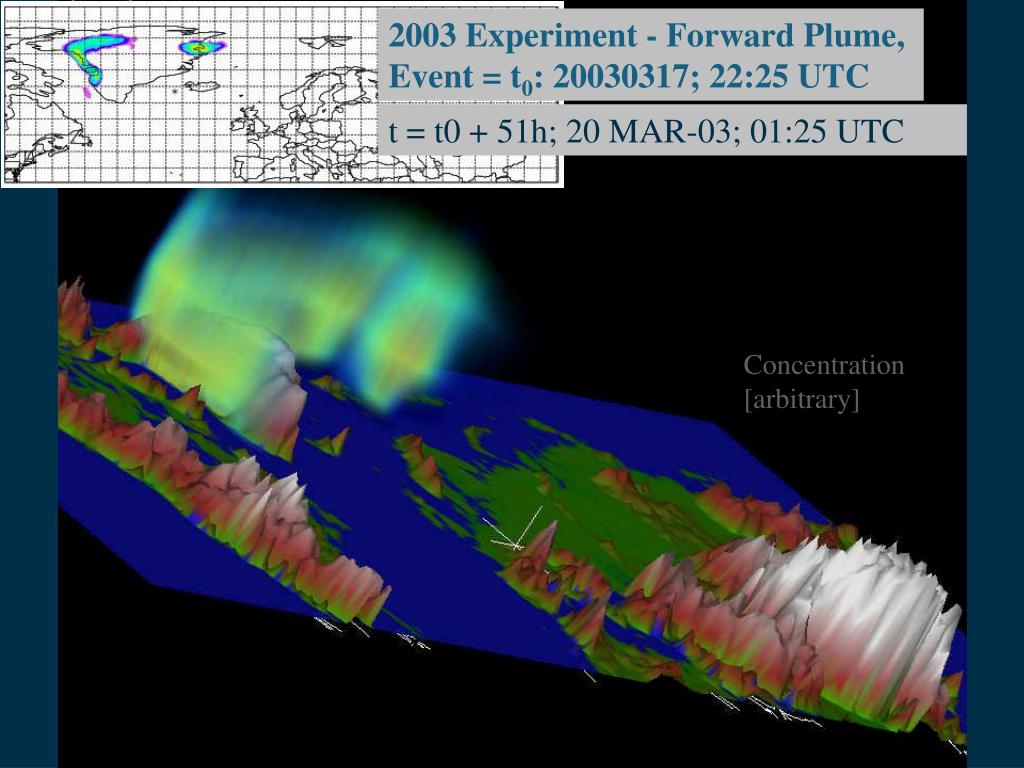 2003 Experiment - Forward Plume, Event = $t_0$: 20030317; 22:25 UTC

t = t0 + 51h; 20 MAR-03; 01:25 UTC

Concentration [arbitrary]